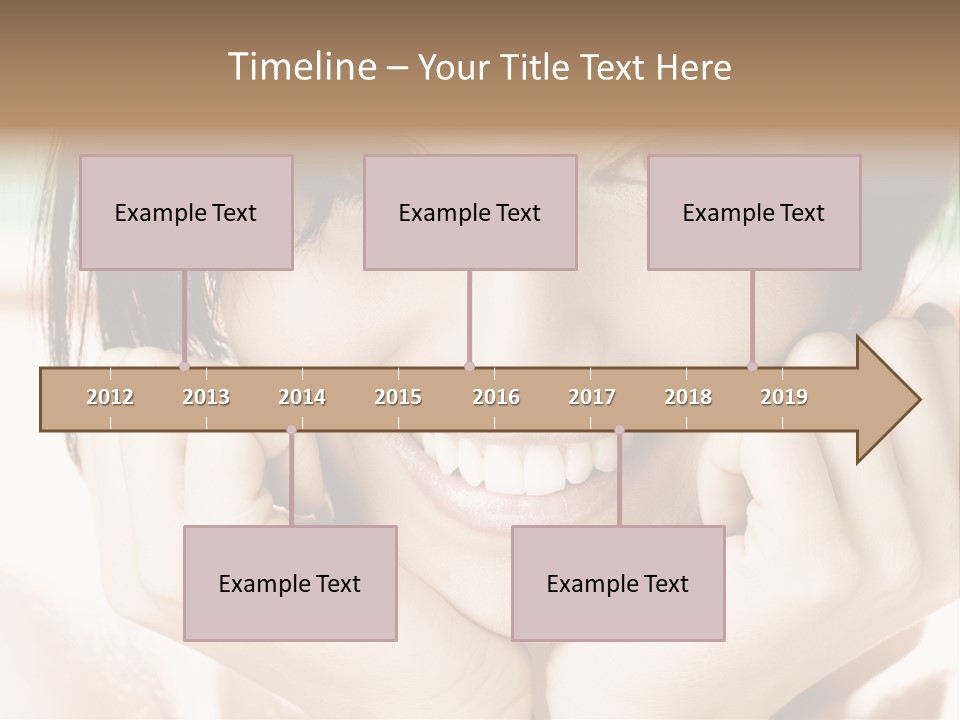 Timeline – Your Title Text Here

Example Text

Example Text

Example Text

2012 2013 2014 2015 2016 2017 2018 2019

Example Text

Example Text